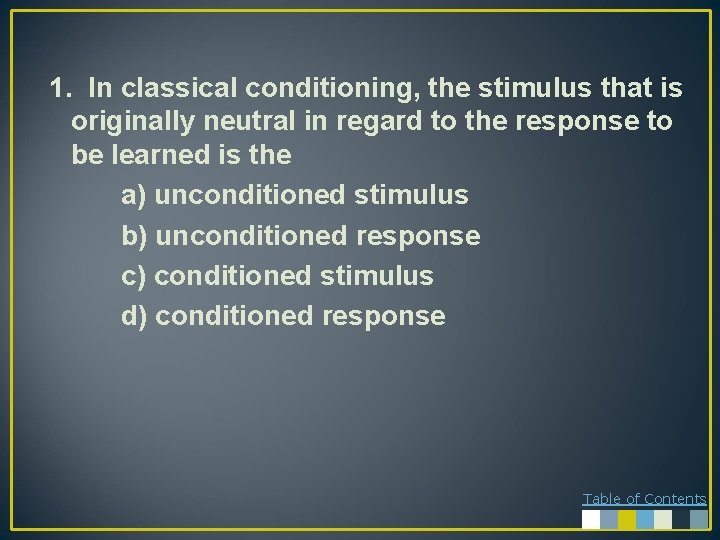 1. In classical conditioning, the stimulus that is originally neutral in regard to the response to be learned is the

a) unconditioned stimulus
b) unconditioned response
c) conditioned stimulus
d) conditioned response

Table of Contents